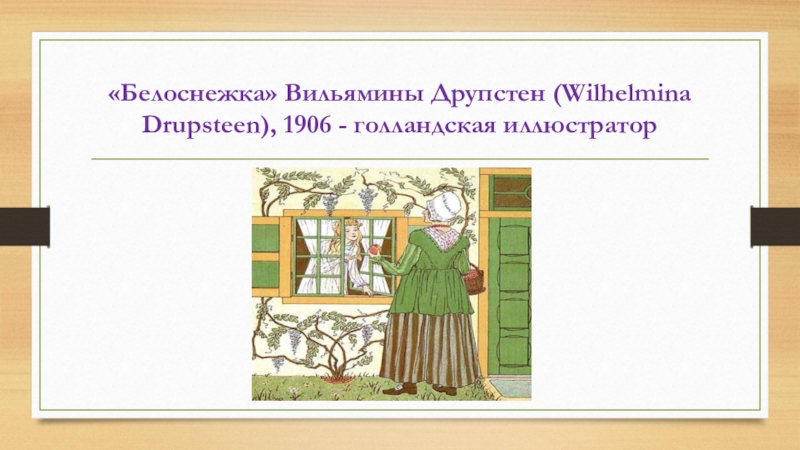 «Белоснежка» Вильямины Друпстен (Wilhelmina Drupsteen), 1906 - голландская иллюстратор